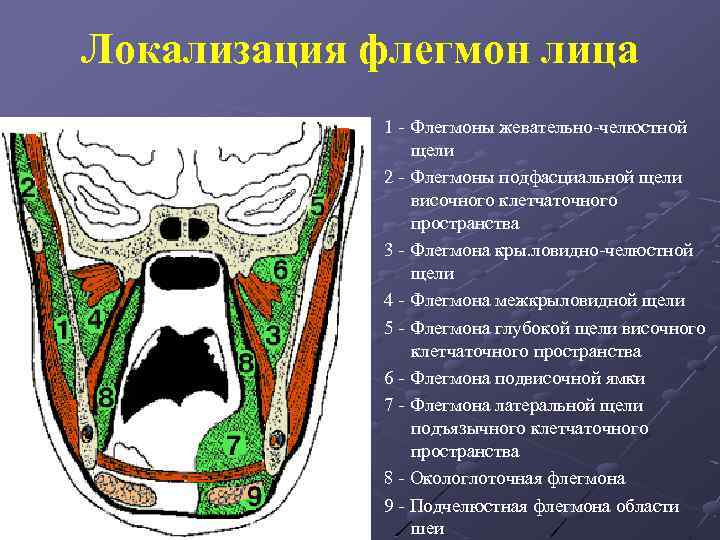 Локализация флегмон лица

2
5
6
4
1
3
8
8
7
9

1 - Флегмоны жевательно-челюстной щели

2 - Флегмоны подфасциальной щели височного клетчаточного пространства

3 - Флегмона кры.ловидно-челюстной щели

4 - Флегмона межкрыловидной щели

5 - Флегмона глубокой щели височного клетчаточного пространства

6 - Флегмона подвисочной ямки

7 - Флегмона латеральной щели подъязычного клетчаточного пространства

8 - Окологлоточная флегмона

9 - Подчелюстная флегмона области шеи